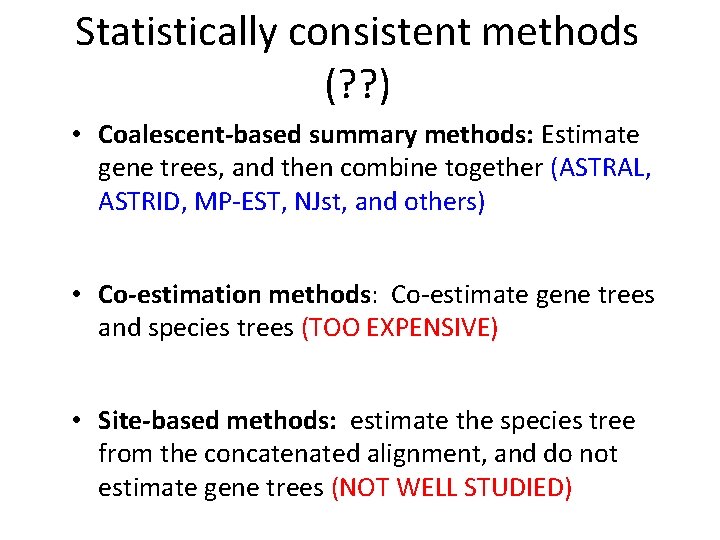 Statistically consistent methods (??)

• Coalescent-based summary methods: Estimate gene trees, and then combine together (ASTRAL, ASTRID, MP-EST, NJst, and others)

• Co-estimation methods: Co-estimate gene trees and species trees (TOO EXPENSIVE)

• Site-based methods: estimate the species tree from the concatenated alignment, and do not estimate gene trees (NOT WELL STUDIED)